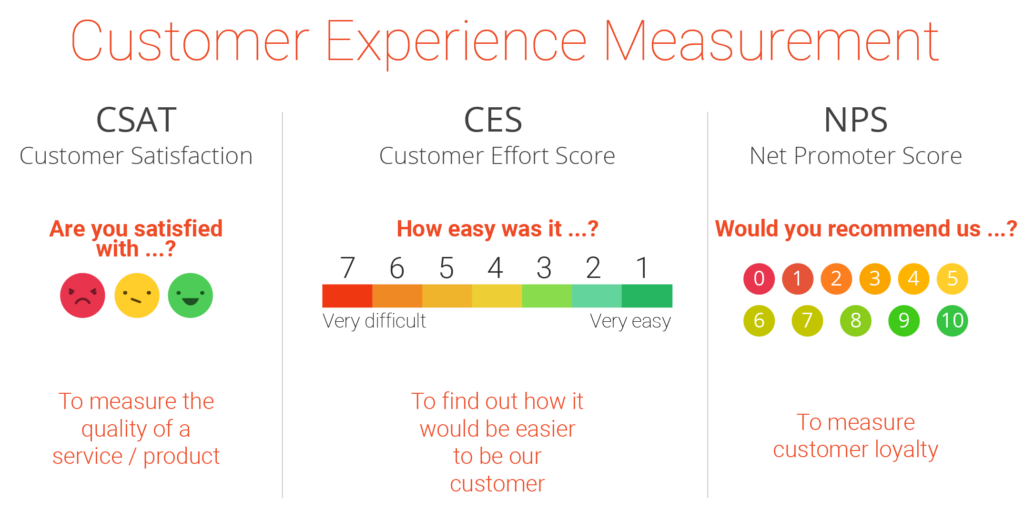 Customer Experience Measurement

CSAT
Customer Satisfaction

Are you satisfied with ...?

To measure the quality of a service / product

CES
Customer Effort Score

How easy was it ...?

7 6 5 4 3 2 1

Very difficult Very easy

To find out how it would be easier to be our customer

NPS
Net Promoter Score

Would you recommend us ...?

0 1 2 3 4 5
6 7 8 9 10

To measure customer loyalty